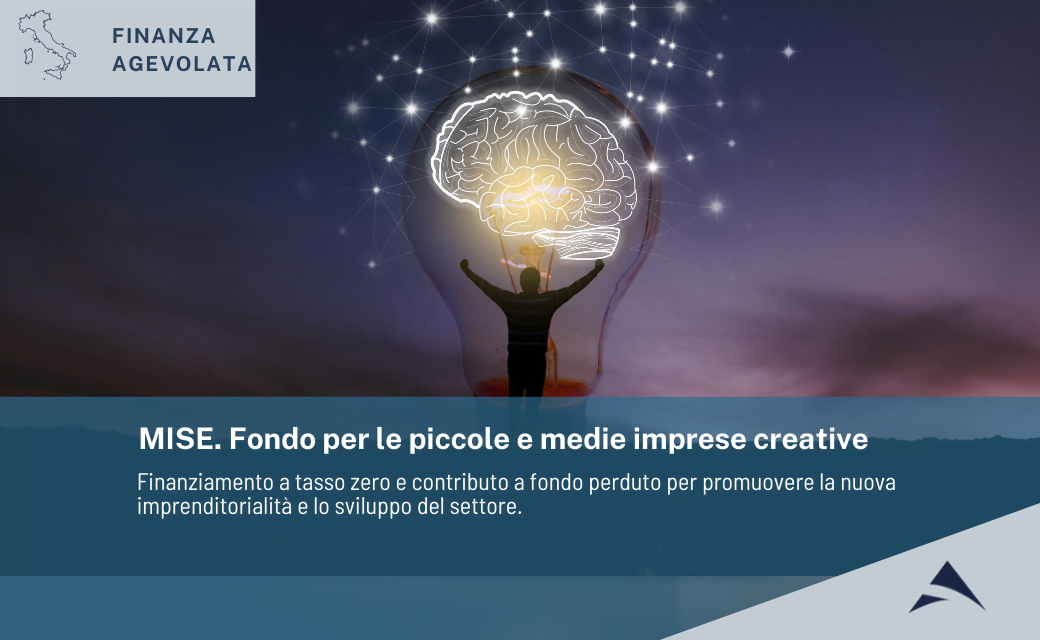 FINANZA AGEVOLATA

MISE. Fondo per le piccole e medie imprese creative

Finanziamento a tasso zero e contributo a fondo perduto per promuovere la nuova imprenditorialità e lo sviluppo del settore.